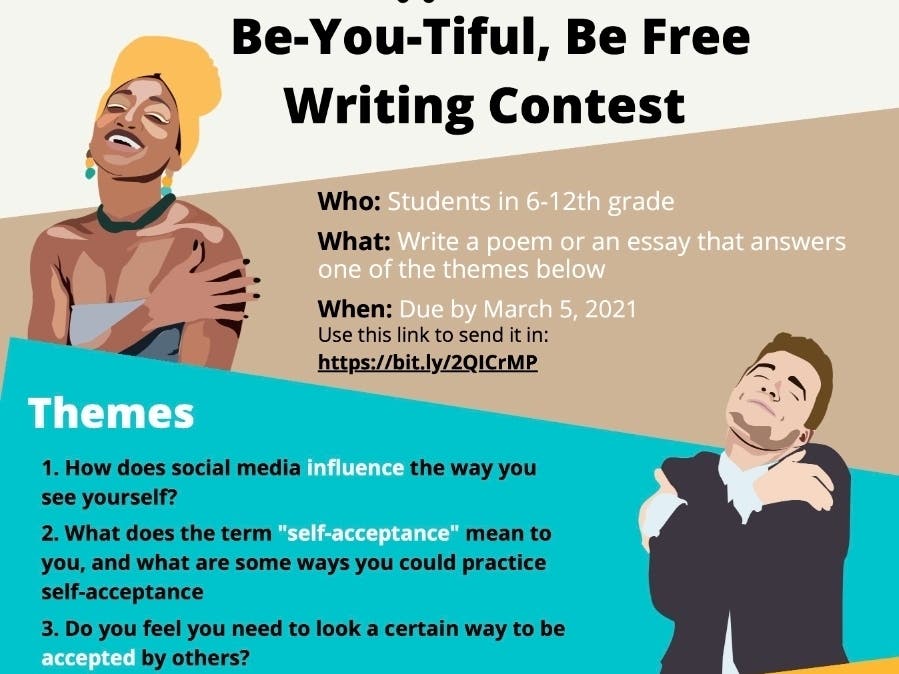 Be-You-Tiful, Be Free Writing Contest

Who: Students in 6-12th grade

What: Write a poem or an essay that answers one of the themes below

When: Due by March 5, 2021
Use this link to send it in:
https://bit.ly/2QICrMP

Themes

1. How does social media influence the way you see yourself?

2. What does the term "self-acceptance" mean to you, and what are some ways you could practice self-acceptance

3. Do you feel you need to look a certain way to be accepted by others?